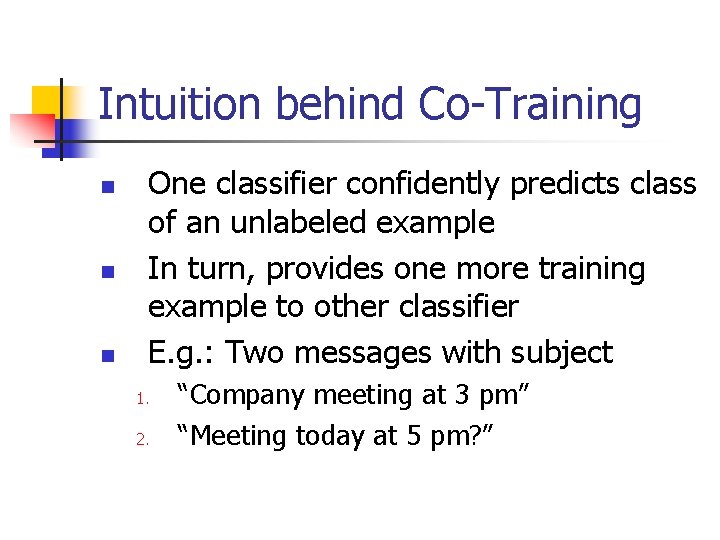 Intuition behind Co-Training

- One classifier confidently predicts class of an unlabeled example
- In turn, provides one more training example to other classifier
- E.g.: Two messages with subject
  1. “Company meeting at 3 pm”
  2. “Meeting today at 5 pm?”